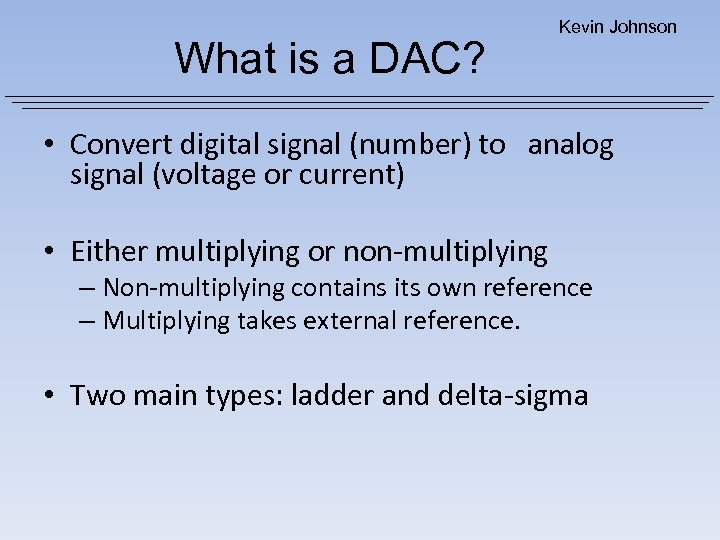 Kevin Johnson

What is a DAC?

• Convert digital signal (number) to analog signal (voltage or current)

• Either multiplying or non-multiplying
– Non-multiplying contains its own reference
– Multiplying takes external reference.

• Two main types: ladder and delta-sigma